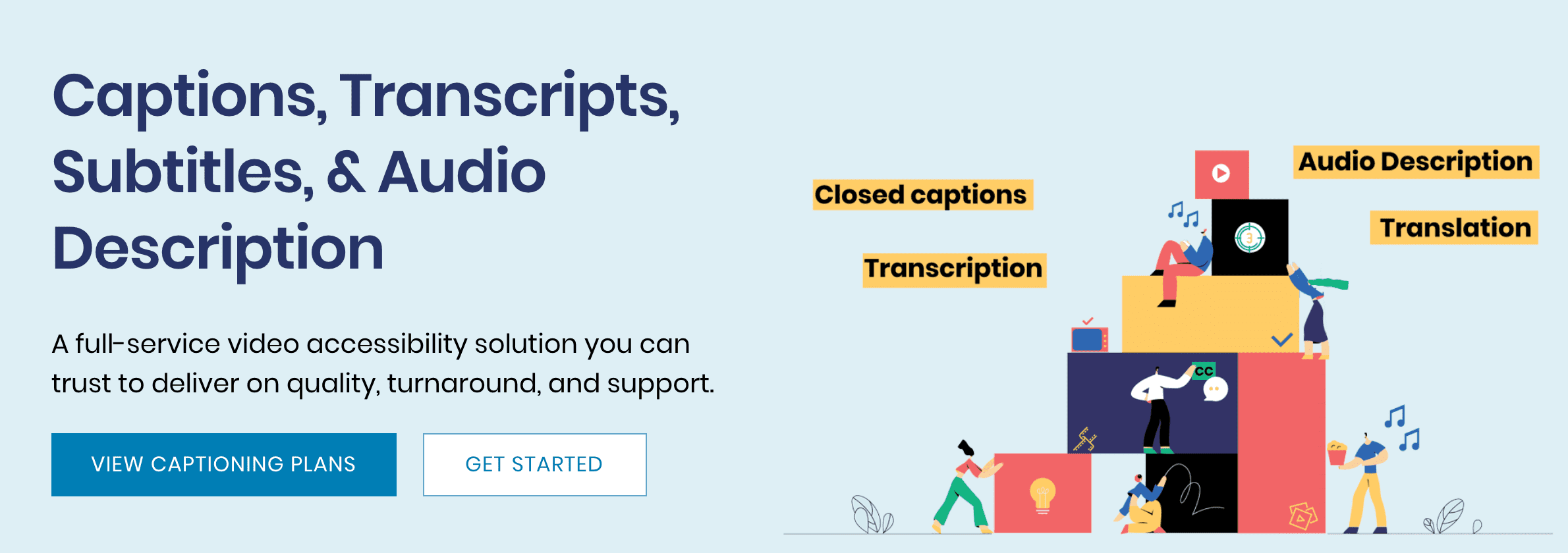 Captions, Transcripts, Subtitles, & Audio Description

A full-service video accessibility solution you can trust to deliver on quality, turnaround, and support.

VIEW CAPTIONING PLANS

GET STARTED

Closed captions

Transcription

Audio Description

Translation

3

CC